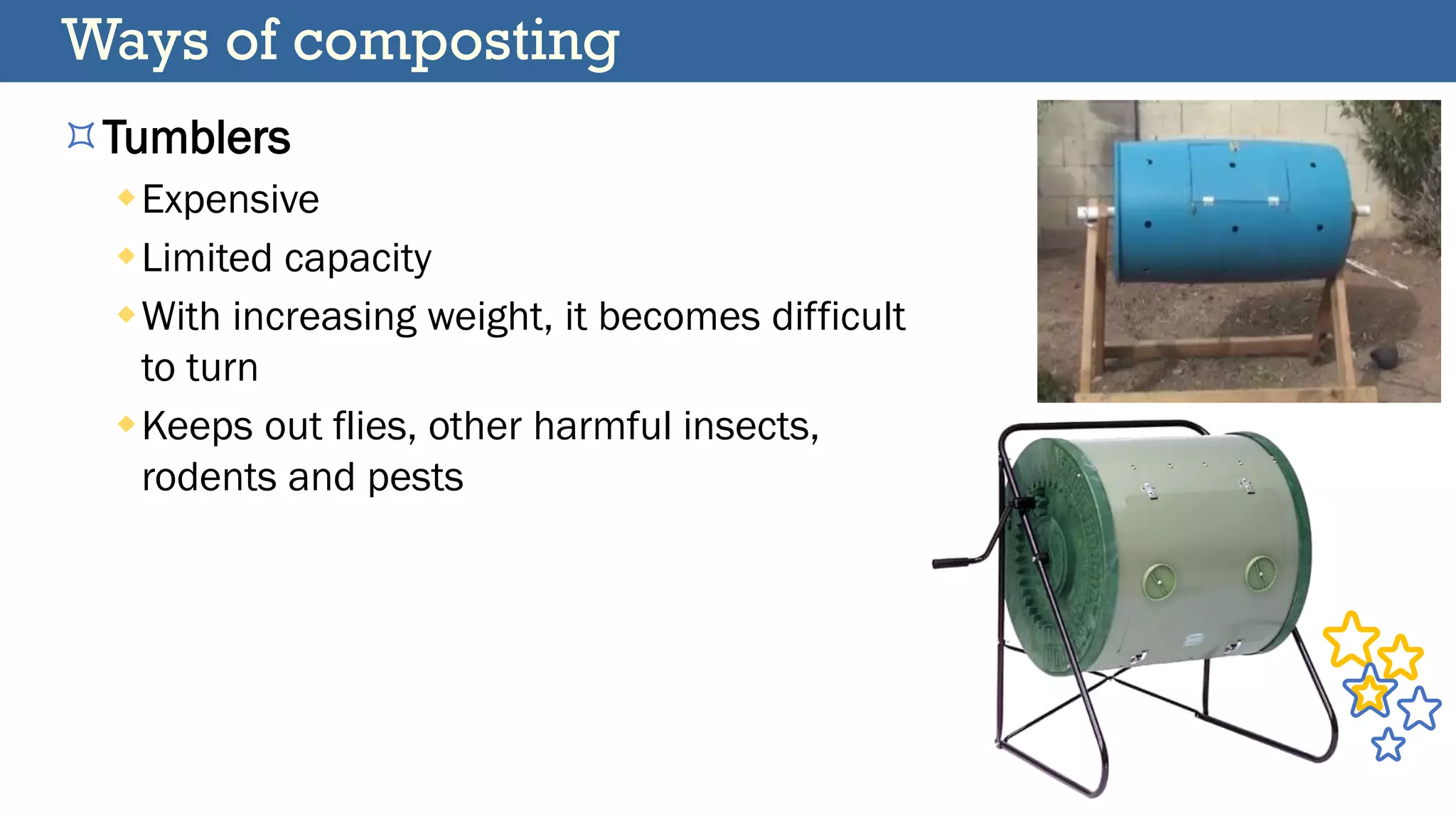 Ways of composting

Tumblers

Expensive

Limited capacity

With increasing weight, it becomes difficult to turn

Keeps out flies, other harmful insects, rodents and pests